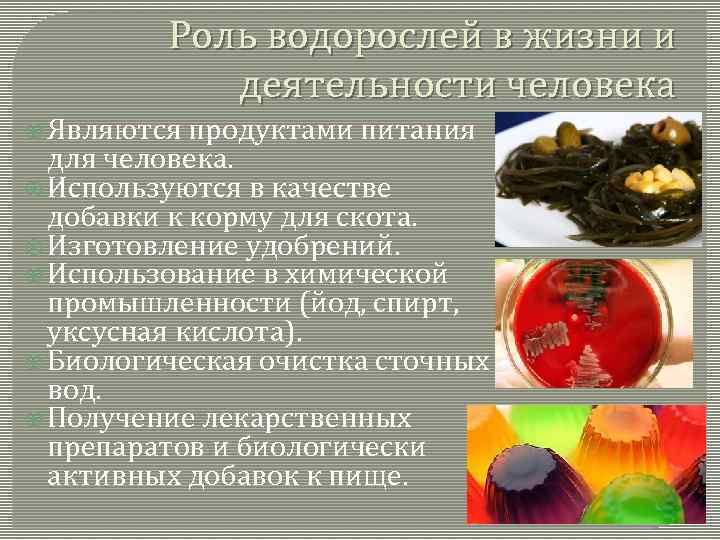 Роль водорослей в жизни и деятельности человека

Являются продуктами питания для человека.
Используются в качестве добавки к корму для скота.
Изготовление удобрений.
Использование в химической промышленности (йод, спирт, уксусная кислота).
Биологическая очистка сточных вод.
Получение лекарственных препаратов и биологически активных добавок к пище.